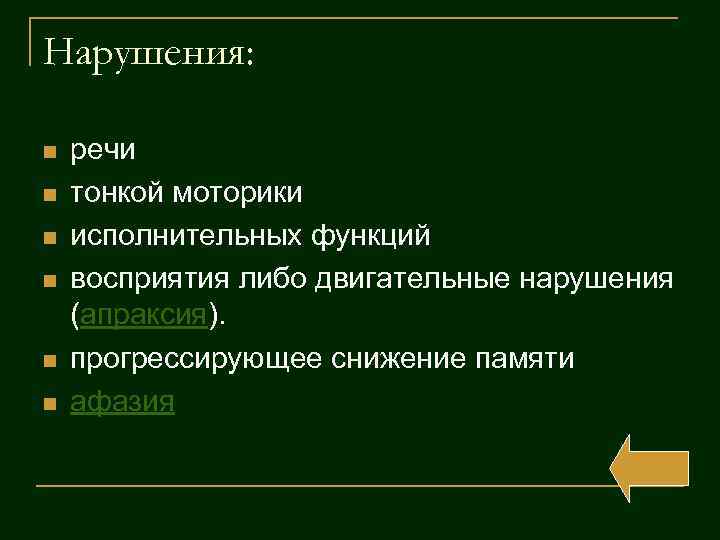 Нарушения:

- речи
- тонкой моторики
- исполнительных функций
- восприятия либо двигательные нарушения (апраксия).
- прогрессирующее снижение памяти
- афазия